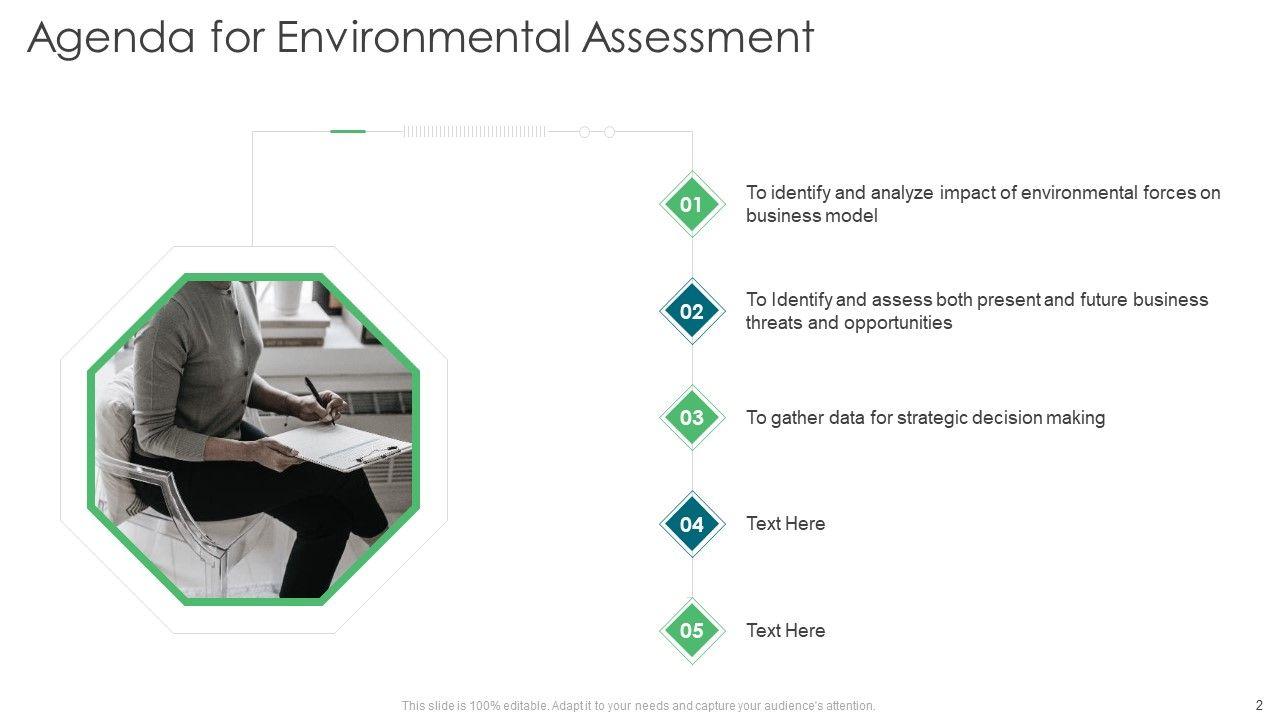 Agenda for Environmental Assessment

01
To identify and analyze impact of environmental forces on business model

02
To Identify and assess both present and future business threats and opportunities

03
To gather data for strategic decision making

04
Text Here

05
Text Here

This slide is 100% editable. Adapt it to your needs and capture your audience's attention.

2